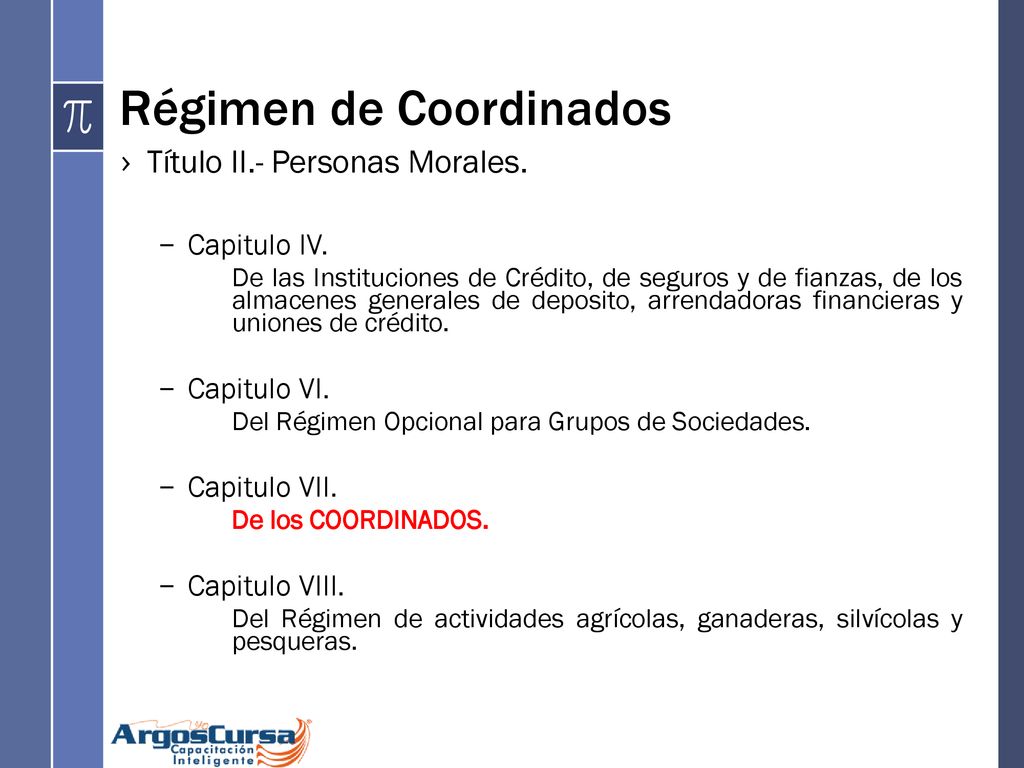 $\pi$

Régimen de Coordinados

› Título II.- Personas Morales.

– Capitulo IV.
De las Instituciones de Crédito, de seguros y de fianzas, de los almacenes generales de deposito, arrendadoras financieras y uniones de crédito.

– Capitulo VI.
Del Régimen Opcional para Grupos de Sociedades.

– Capitulo VII.
De los COORDINADOS.

– Capitulo VIII.
Del Régimen de actividades agrícolas, ganaderas, silvícolas y pesqueras.

ArgosCursa
Capacitación Inteligente